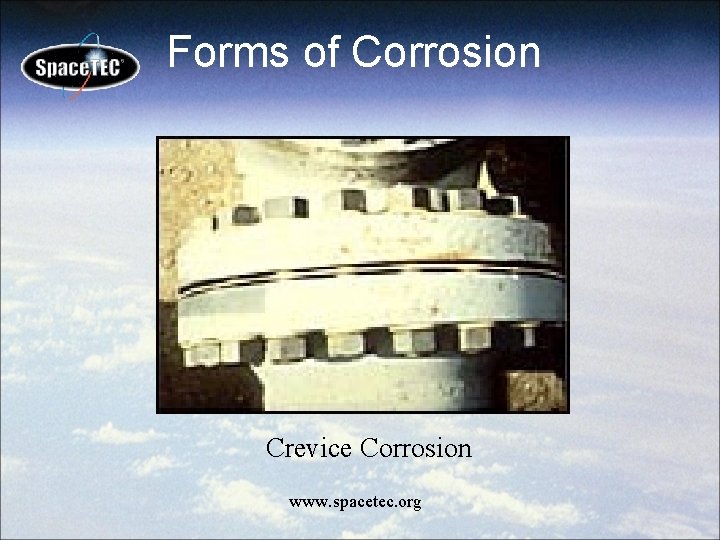 SpaceTEC

Forms of Corrosion

Crevice Corrosion

www.spacetec.org